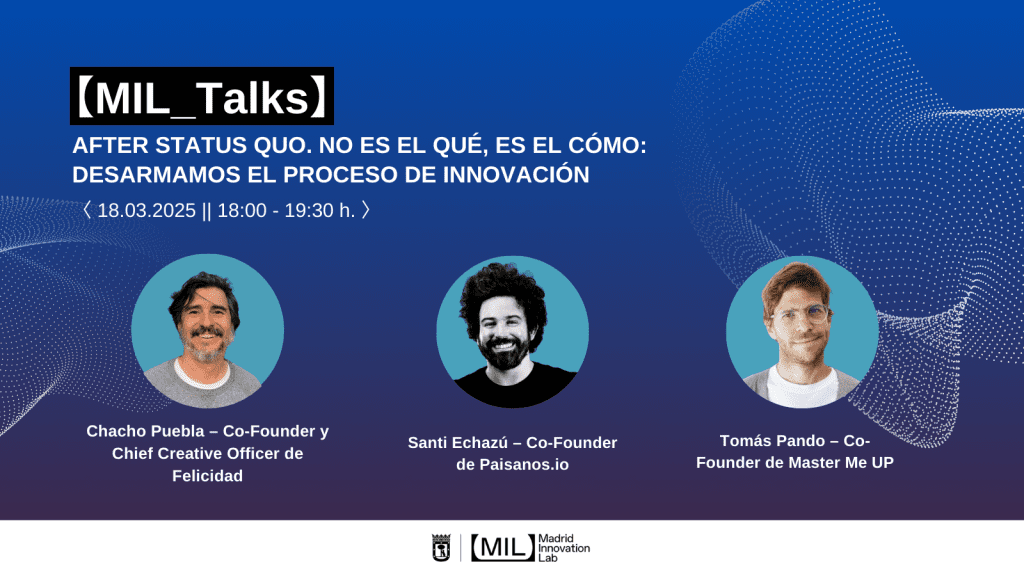 【MIL_Talks】

AFTER STATUS QUO. NO ES EL QUÉ, ES EL CÓMO: DESARMAMOS EL PROCESO DE INNOVACIÓN

〈 18.03.2025 || 18:00 - 19:30 h. 〉

Chacho Puebla – Co-Founder y Chief Creative Officer de Felicidad

Santi Echazú – Co-Founder de Paisanos.io

Tomás Pando – Co-Founder de Master Me UP

【MIL】 Madrid Innovation Lab